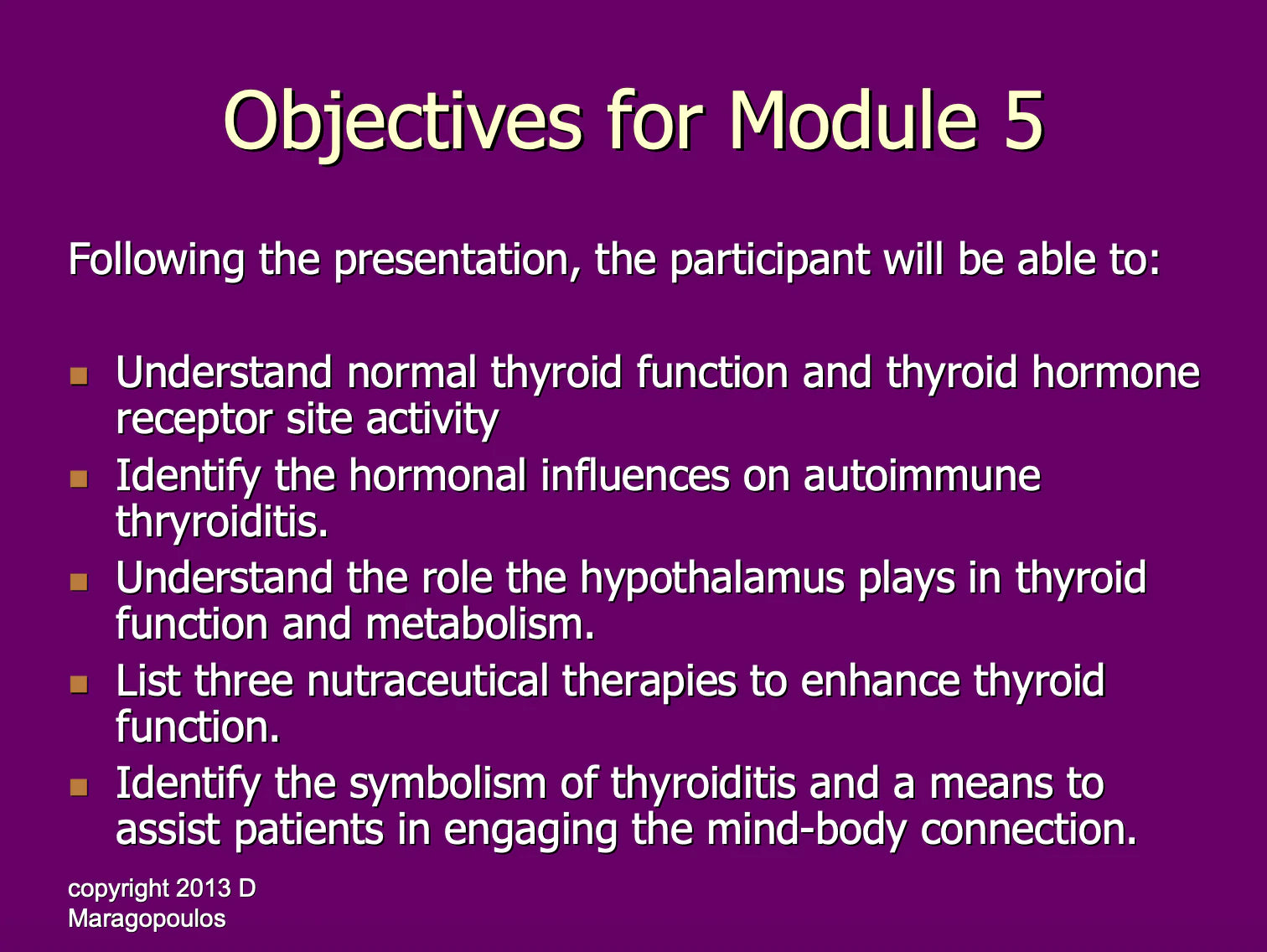 Objectives for Module 5

Following the presentation, the participant will be able to:

- Understand normal thyroid function and thyroid hormone receptor site activity
- Identify the hormonal influences on autoimmune thryroiditis.
- Understand the role the hypothalamus plays in thyroid function and metabolism.
- List three nutraceutical therapies to enhance thyroid function.
- Identify the symbolism of thyroiditis and a means to assist patients in engaging the mind-body connection.

copyright 2013 D Maragopoulos